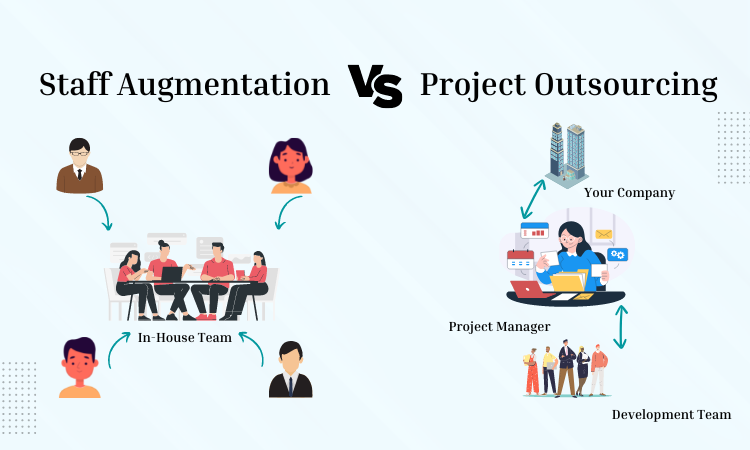 Staff Augmentation VS Project Outsourcing

In-House Team

Your Company

Project Manager

Development Team